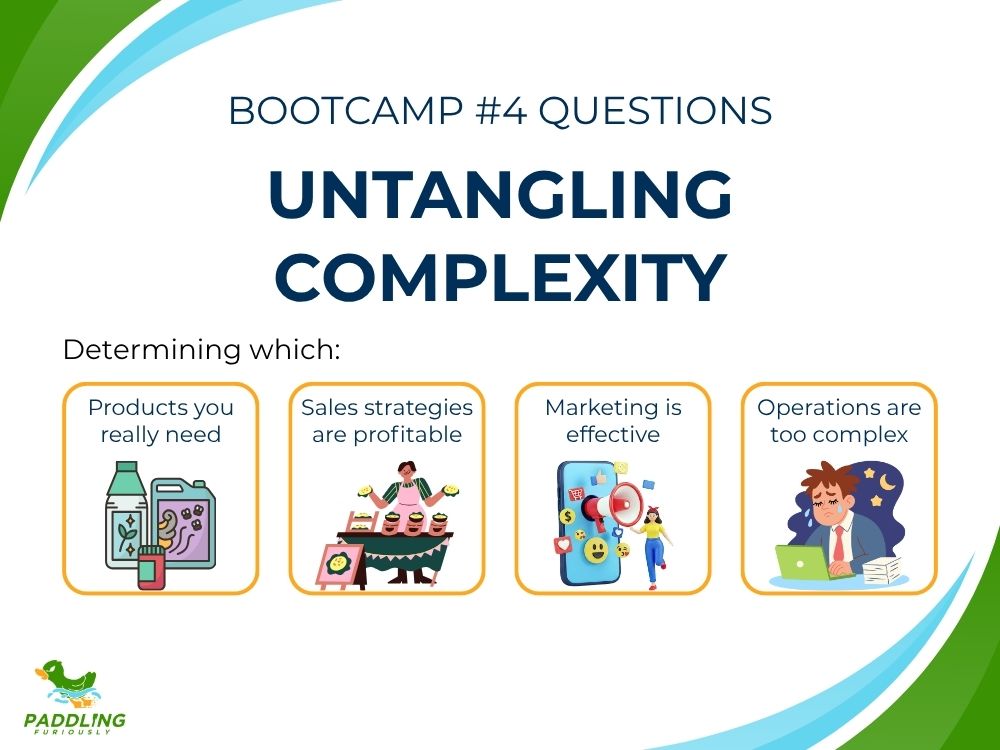 BOOTCAMP #4 QUESTIONS

UNTANGLING COMPLEXITY

Determining which:

Products you really need

Sales strategies are profitable

Marketing is effective

Operations are too complex

PADDLING FURIOUSLY